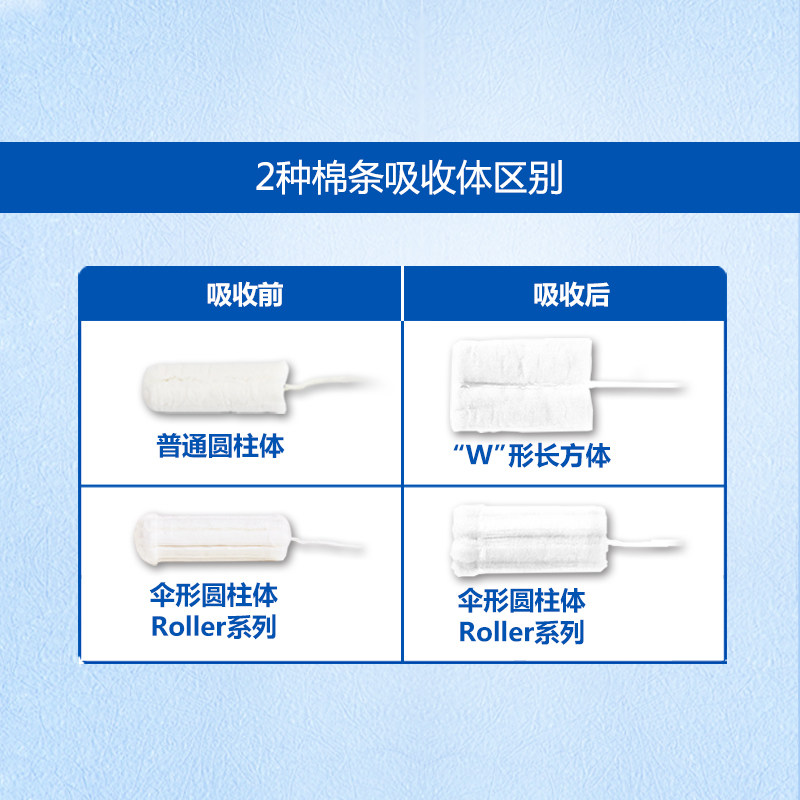 2种棉条吸收体区别

| 吸收前 | 吸收后 |
|---|---|
| 普通圆柱体 | “W”形长方体 |
| 伞形圆柱体 Roller系列 | 伞形圆柱体 Roller系列 |